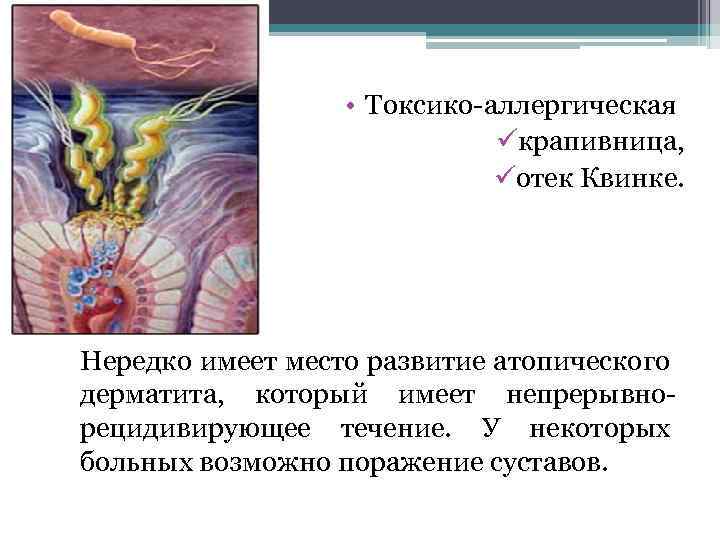 • Токсико-аллергическая
✓крапивница,
✓отек Квинке.

Нередко имеет место развитие атопического дерматита, который имеет непрерывно-рецидивирующее течение. У некоторых больных возможно поражение суставов.